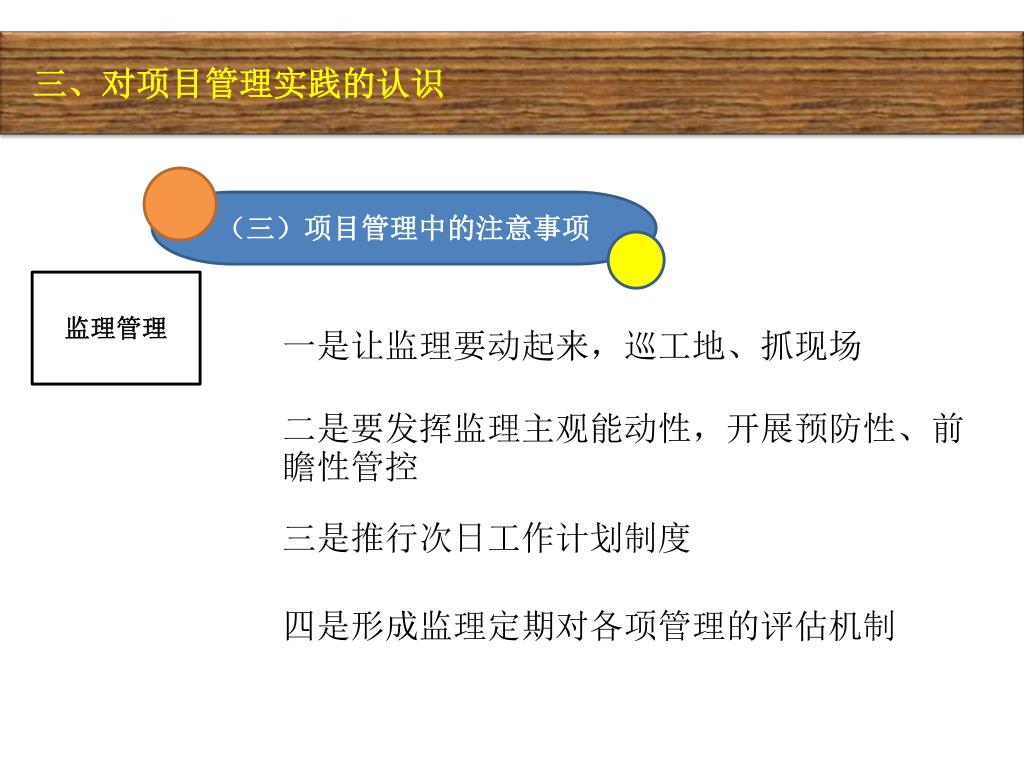 三、对项目管理实践的认识

（三）项目管理中的注意事项

监理管理

一是让监理要动起来，巡工地、抓现场

二是要发挥监理主观能动性，开展预防性、前瞻性管控

三是推行次日工作计划制度

四是形成监理定期对各项管理的评估机制